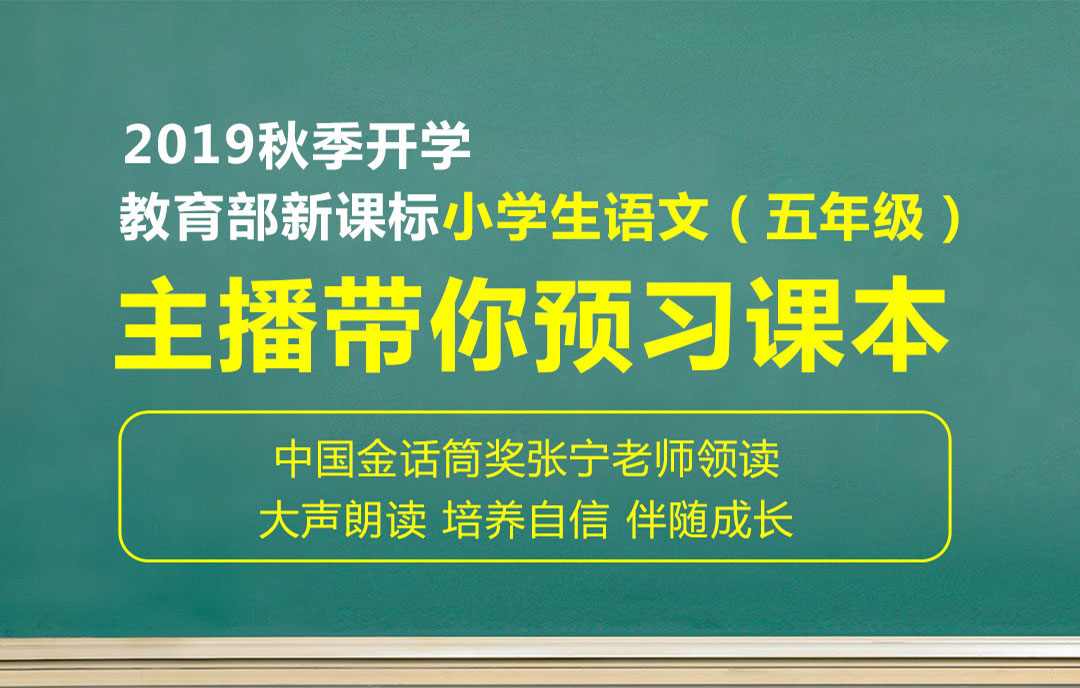 2019秋季开学
教育部新课标小学生语文（五年级）
主播带你预习课本

中国金话筒奖张宁老师领读
大声朗读 培养自信 伴随成长